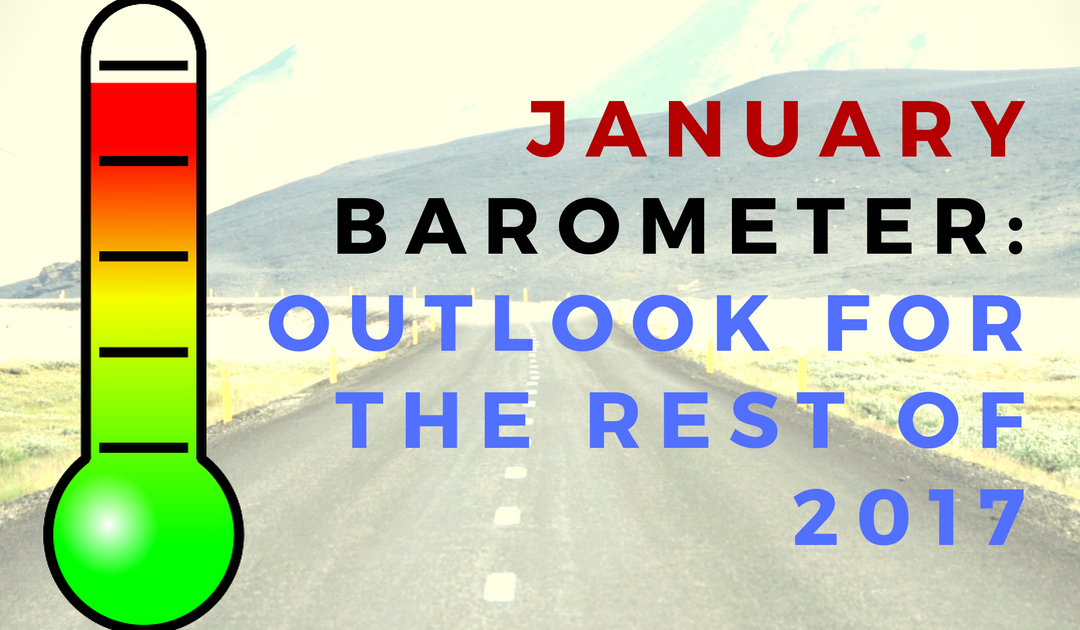 JANUARY BAROMETER: OUTLOOK FOR THE REST OF 2017